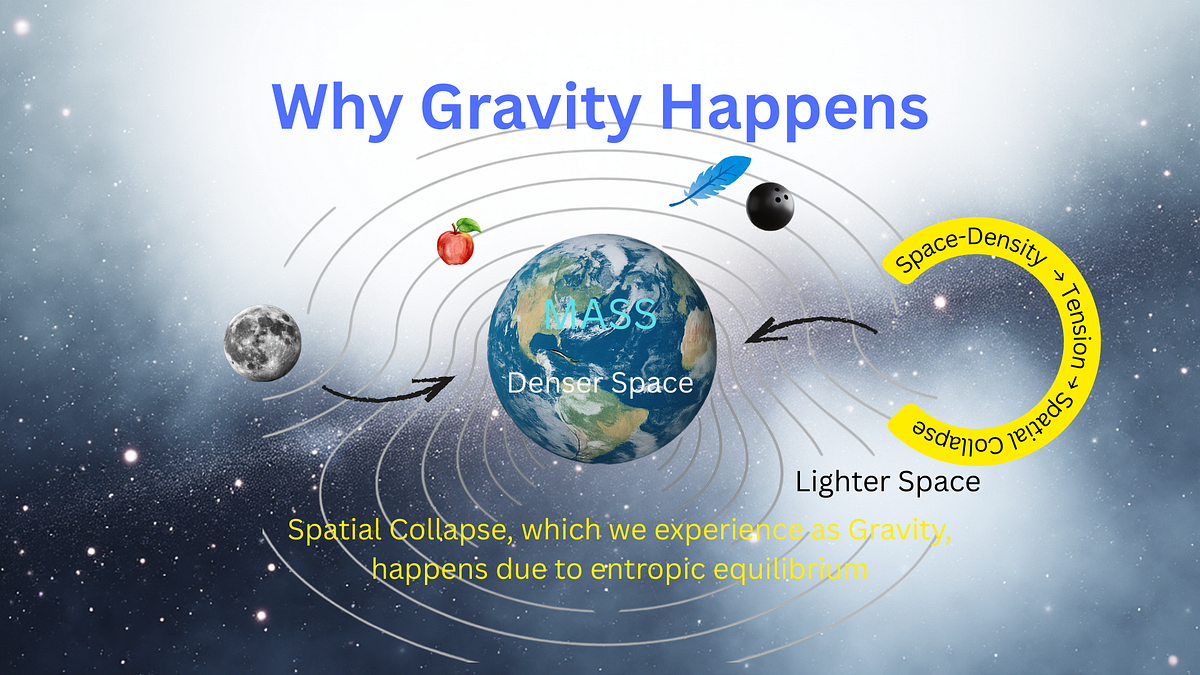 Why Gravity Happens

MASS

Denser Space

Space-Density → Tension → Spatial Collapse

Lighter Space

Spatial Collapse, which we experience as Gravity, happens due to entropic equilibrium